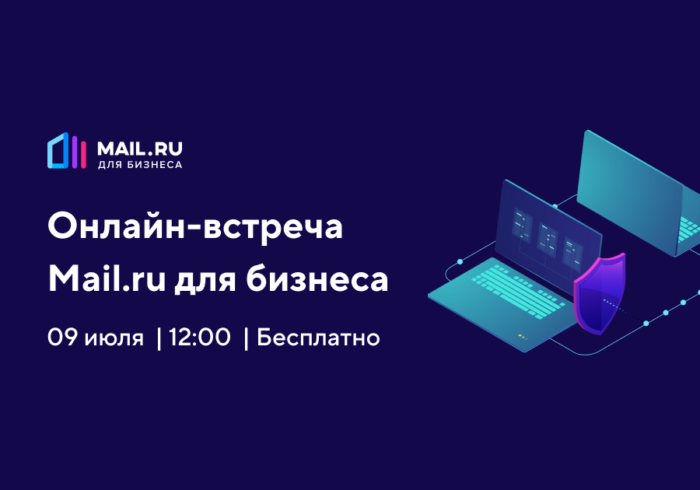 MAIL.RU
ДЛЯ БИЗНЕСА

Онлайн-встреча
Mail.ru для бизнеса

09 июля | 12:00 | Бесплатно